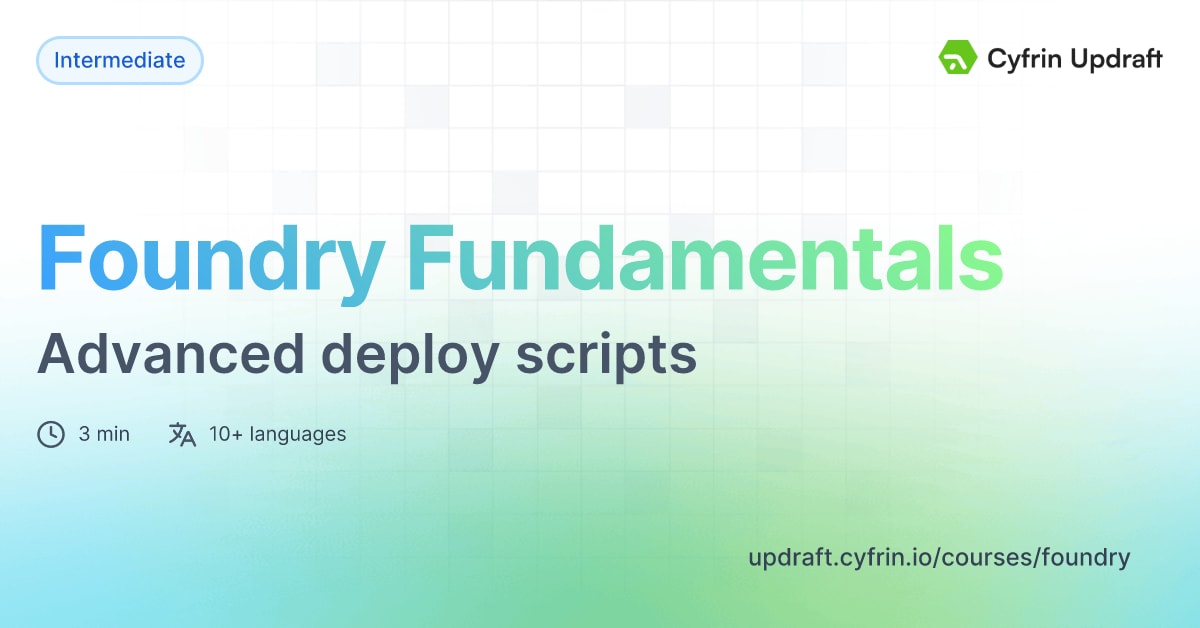 Intermediate

Cyfrin Updraft

Foundry Fundamentals

Advanced deploy scripts

3 min

10+ languages

updraft.cyfrin.io/courses/foundry